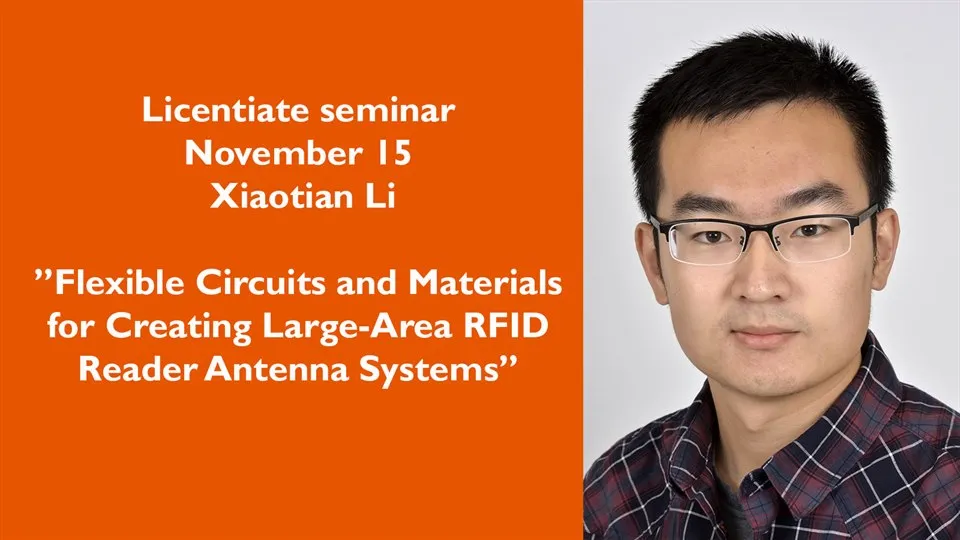 Licentiate seminar
November 15
Xiaotian Li

”Flexible Circuits and Materials for Creating Large-Area RFID Reader Antenna Systems”